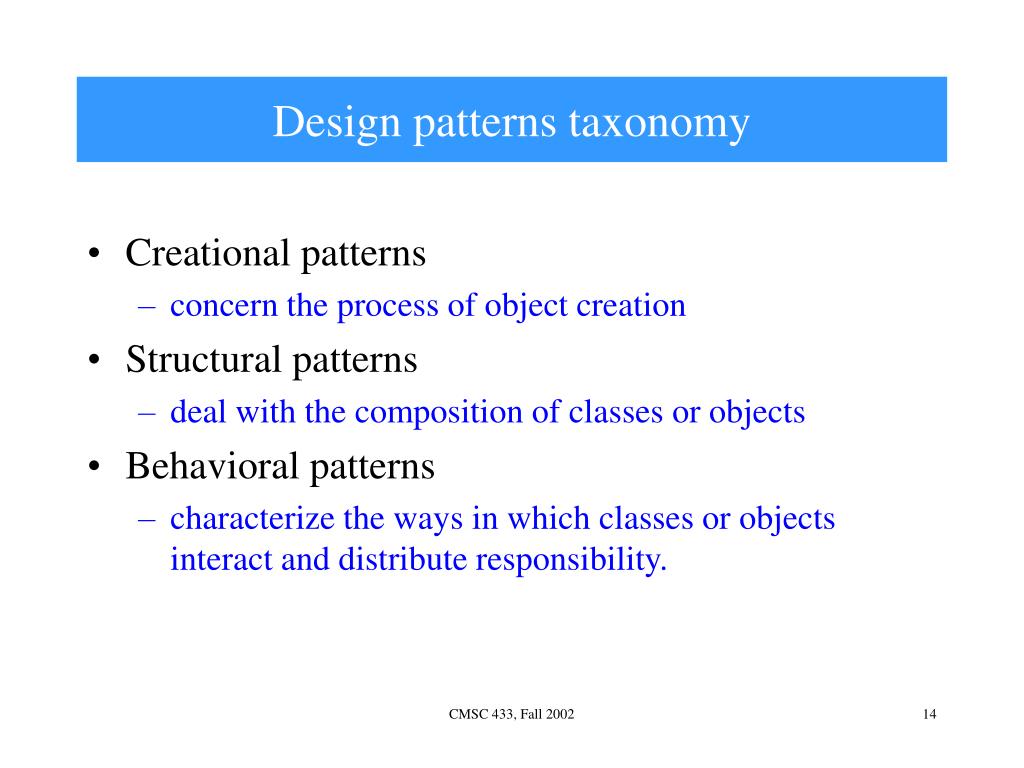 Design patterns taxonomy

• Creational patterns
– concern the process of object creation
• Structural patterns
– deal with the composition of classes or objects
• Behavioral patterns
– characterize the ways in which classes or objects interact and distribute responsibility.

CMSC 433, Fall 2002

14